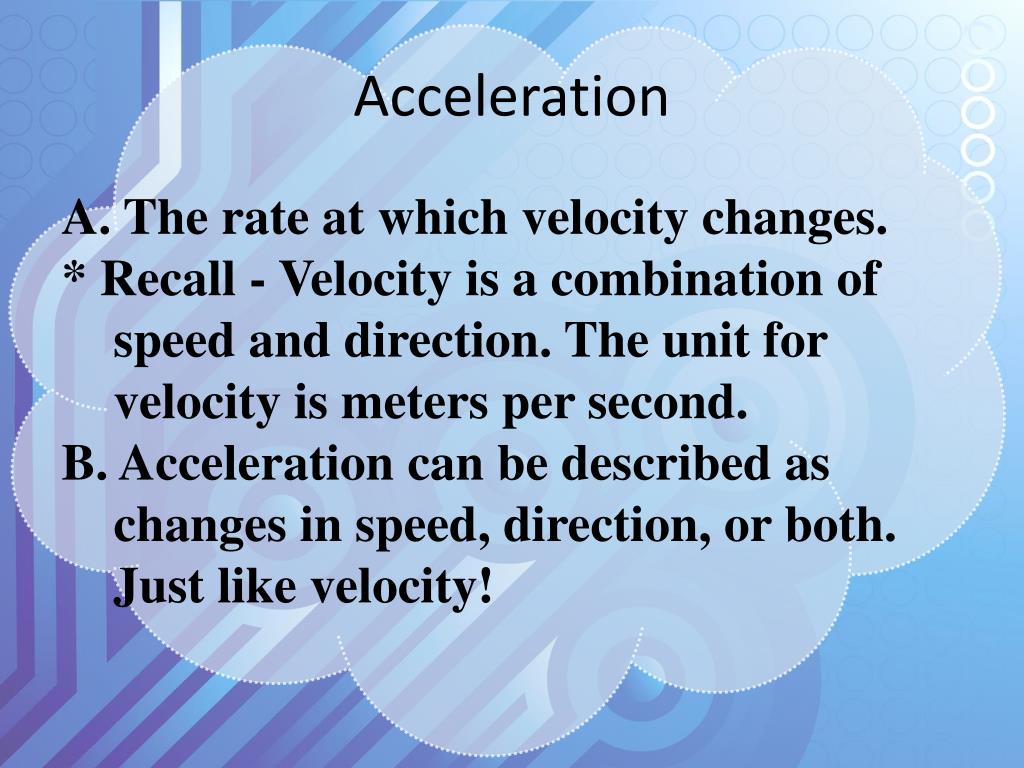 Acceleration

A. The rate at which velocity changes.
* Recall - Velocity is a combination of speed and direction. The unit for velocity is meters per second.
B. Acceleration can be described as changes in speed, direction, or both. Just like velocity!